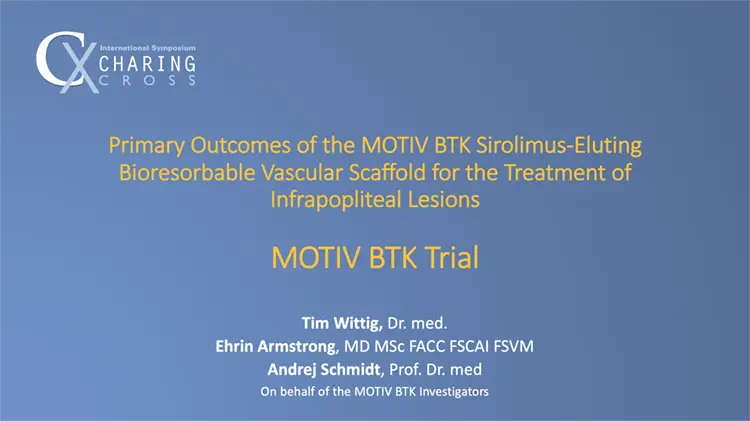 CX International Symposium CHARING CROSS

Primary Outcomes of the MOTIV BTK Sirolimus-Eluting Bioresorbable Vascular Scaffold for the Treatment of Infrapopliteal Lesions

MOTIV BTK Trial

Tim Wittig, Dr. med.
Ehrin Armstrong, MD MSc FACC FSCAI FSVM
Andrej Schmidt, Prof. Dr. med
On behalf of the MOTIV BTK Investigators